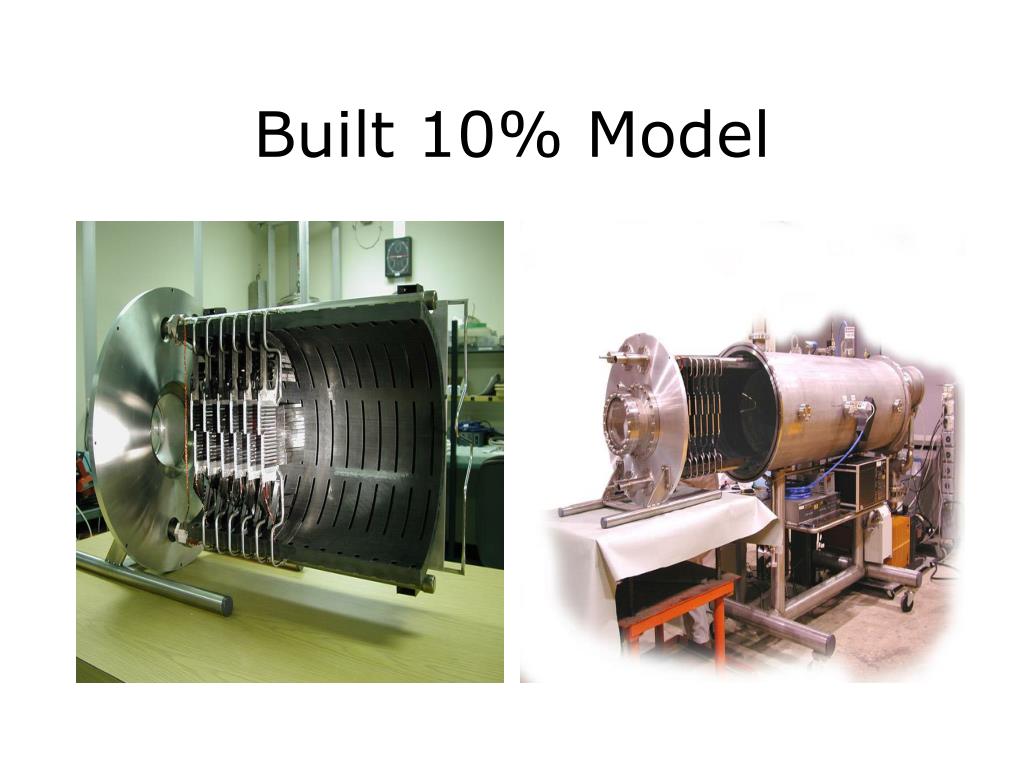 Built 10% Model